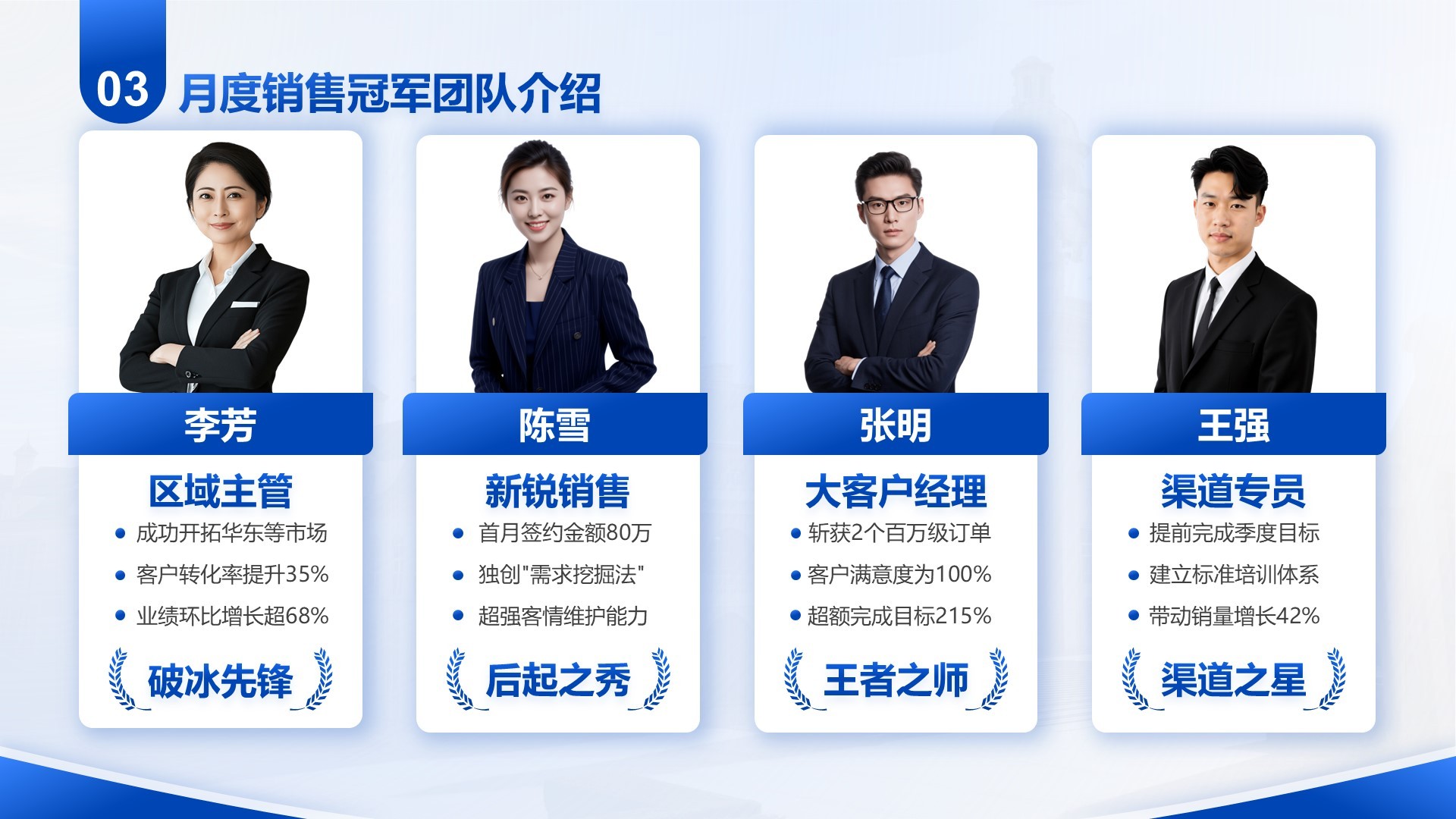 03 月度销售冠军团队介绍

李芳

区域主管

- 成功开拓华东等市场
- 客户转化率提升35%
- 业绩环比增长超68%

破冰先锋

陈雪

新锐销售

- 首月签约金额80万
- 独创"需求挖掘法"
- 超强客情维护能力

后起之秀

张明

大客户经理

- 斩获2个百万级订单
- 客户满意度为100%
- 超额完成目标215%

王者之师

王强

渠道专员

- 提前完成季度目标
- 建立标准培训体系
- 带动销量增长42%

渠道之星